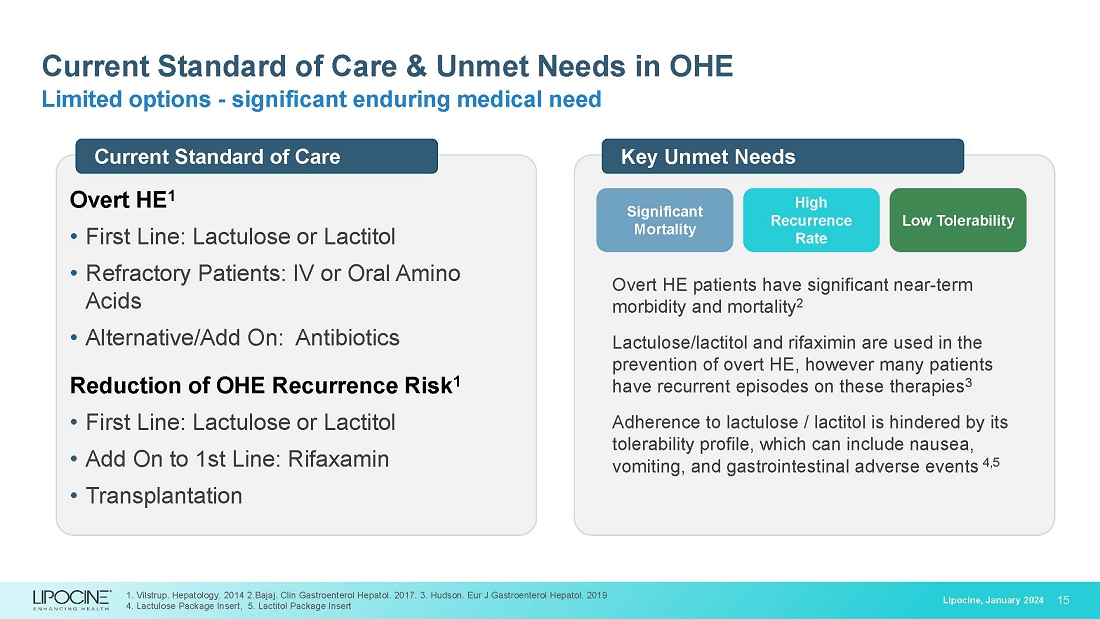 Current Standard of Care & Unmet Needs in OHE
Limited options - significant enduring medical need

Current Standard of Care

Overt HE$^1$

• First Line: Lactulose or Lactitol
• Refractory Patients: IV or Oral Amino Acids
• Alternative/Add On: Antibiotics

Reduction of OHE Recurrence Risk$^1$

• First Line: Lactulose or Lactitol
• Add On to 1st Line: Rifaxamin
• Transplantation

Key Unmet Needs

Significant Mortality

High Recurrence Rate

Low Tolerability

Overt HE patients have significant near-term morbidity and mortality$^2$

Lactulose/lactitol and rifaximin are used in the prevention of overt HE, however many patients have recurrent episodes on these therapies$^3$

Adherence to lactulose / lactitol is hindered by its tolerability profile, which can include nausea, vomiting, and gastrointestinal adverse events $^{4,5}$

LIPOCINE ENHANCING HEALTH

1. Vilstrup. Hepatology. 2014 2.Bajaj. Clin Gastroenterol Hepatol. 2017. 3. Hudson. Eur J Gastroenterol Hepatol. 2019
4. Lactulose Package Insert, 5. Lactitol Package Insert

Lipocine, January 2024 15